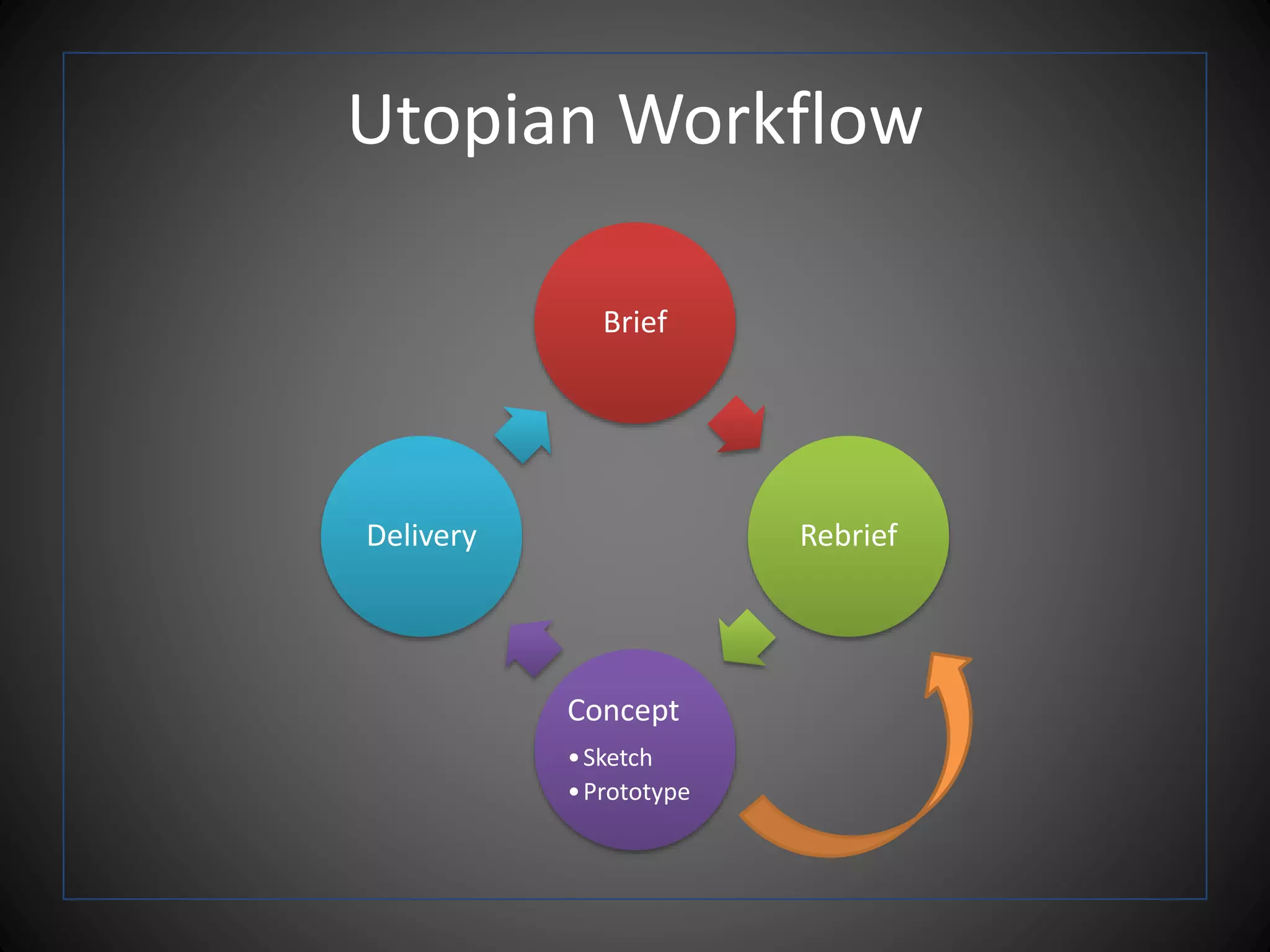 Utopian Workflow

Brief

Rebrief

Concept
• Sketch
• Prototype

Delivery